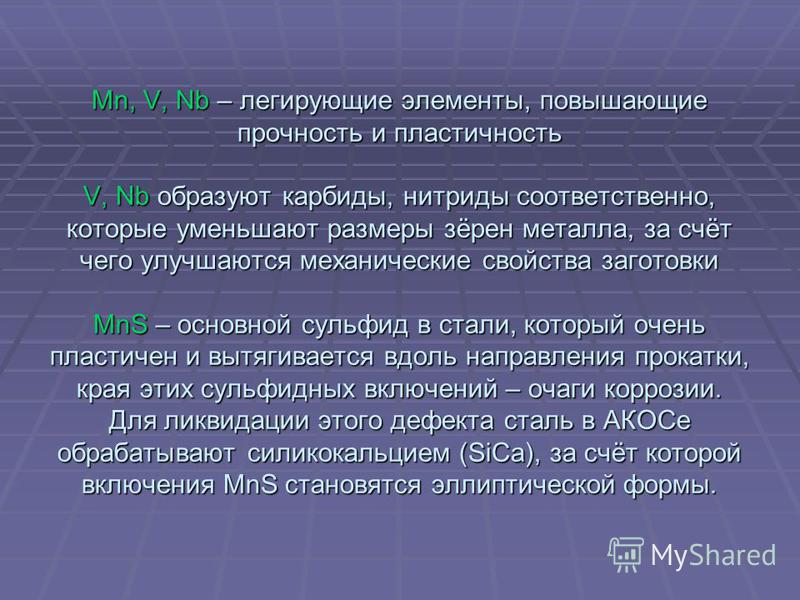 Mn, V, Nb – легирующие элементы, повышающие прочность и пластичность

V, Nb образуют карбиды, нитриды соответственно, которые уменьшают размеры зёрен металла, за счёт чего улучшаются механические свойства заготовки

MnS – основной сульфид в стали, который очень пластичен и вытягивается вдоль направления прокатки, края этих сульфидных включений – очаги коррозии. Для ликвидации этого дефекта сталь в АКОСе обрабатывают силикокальцием (SiCa), за счёт которой включения MnS становятся эллиптической формы.

MyShared